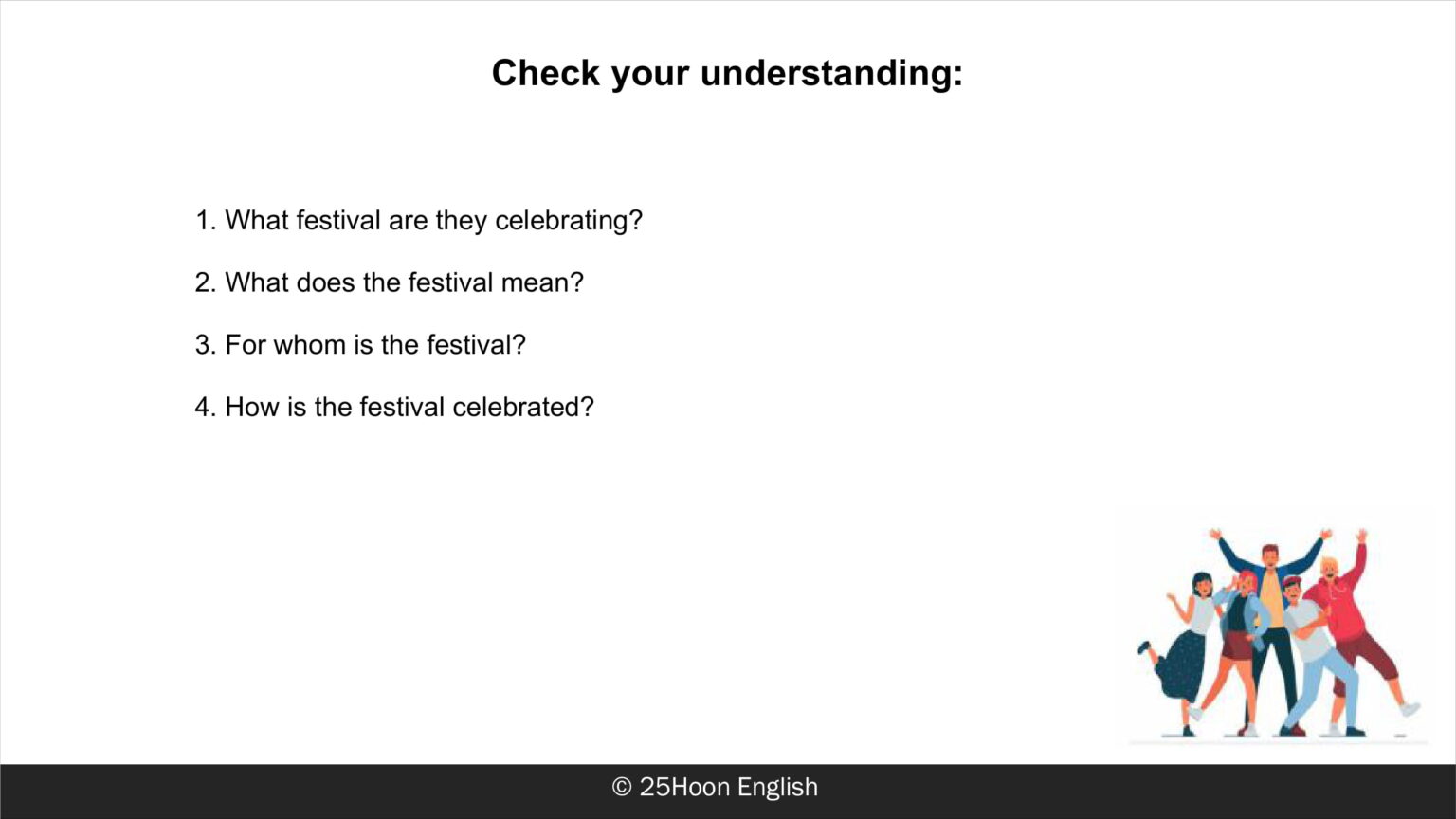 Check your understanding:

1. What festival are they celebrating?

2. What does the festival mean?

3. For whom is the festival?

4. How is the festival celebrated?

© 25Hoon English